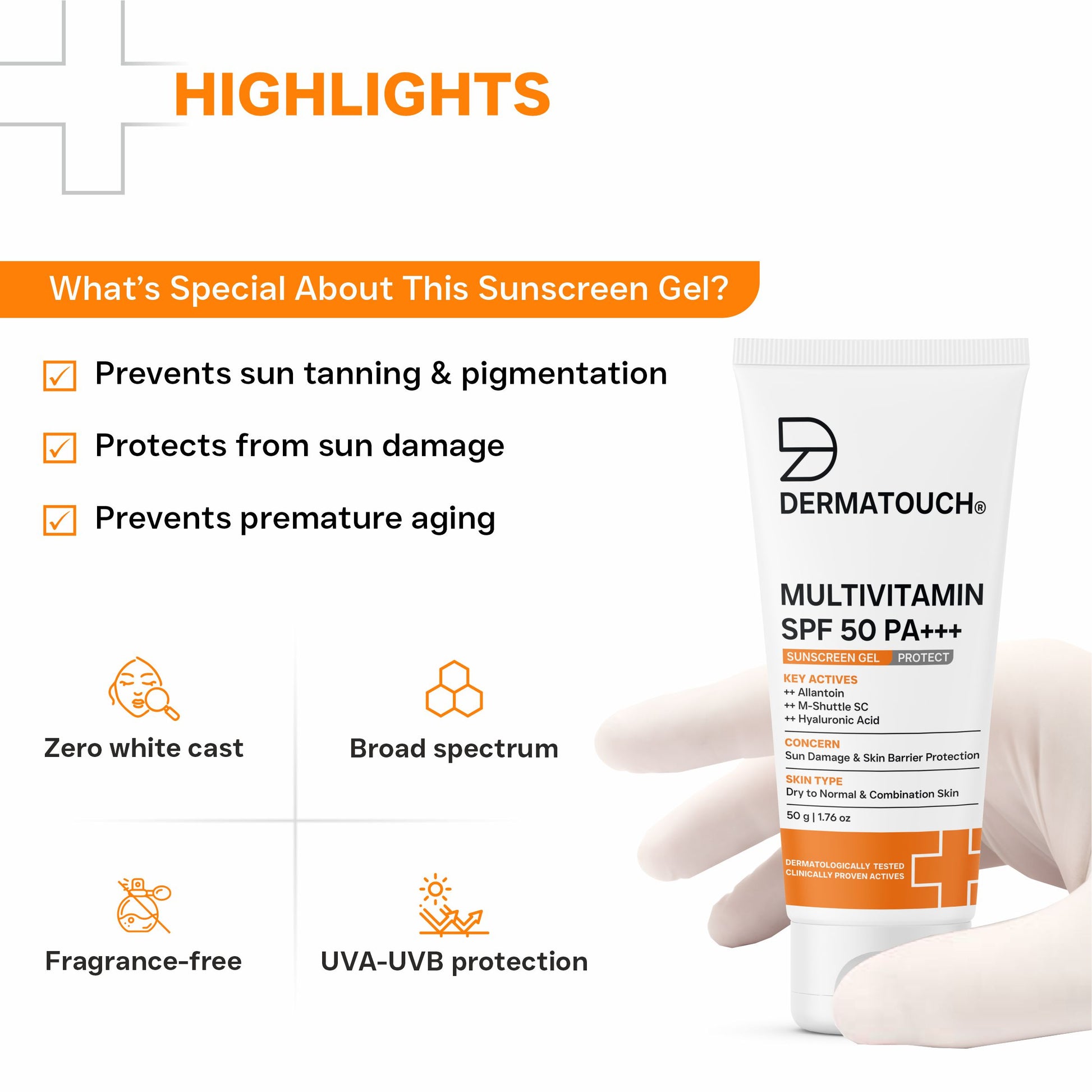 HIGHLIGHTS

What's Special About This Sunscreen Gel?

Prevents sun tanning & pigmentation

Protects from sun damage

Prevents premature aging

Zero white cast

Broad spectrum

Fragrance-free

UVA-UVB protection

DERMATOUCH®

MULTIVITAMIN SPF 50 PA+++

SUNSCREEN GEL PROTECT

KEY ACTIVES
++ Allantoin
++ M-Shuttle SC
++ Hyaluronic Acid

CONCERN
Sun Damage & Skin Barrier Protection

SKIN TYPE
Dry to Normal & Combination Skin

50 g | 1.76 oz

DERMATOLOGICALLY TESTED
CLINICALLY PROVEN ACTIVES